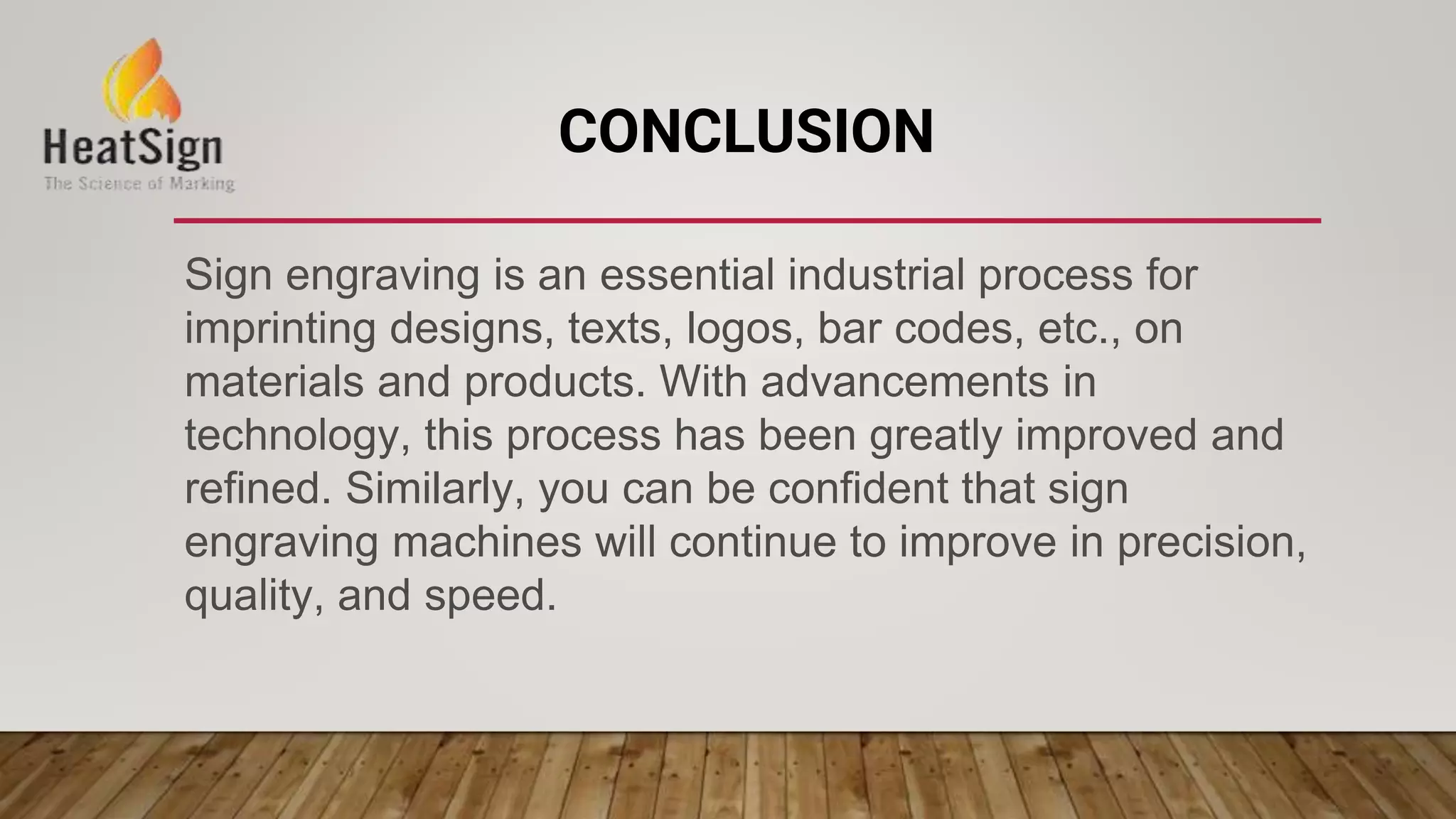 HeatSign
The Science of Marking

CONCLUSION

Sign engraving is an essential industrial process for imprinting designs, texts, logos, bar codes, etc., on materials and products. With advancements in technology, this process has been greatly improved and refined. Similarly, you can be confident that sign engraving machines will continue to improve in precision, quality, and speed.